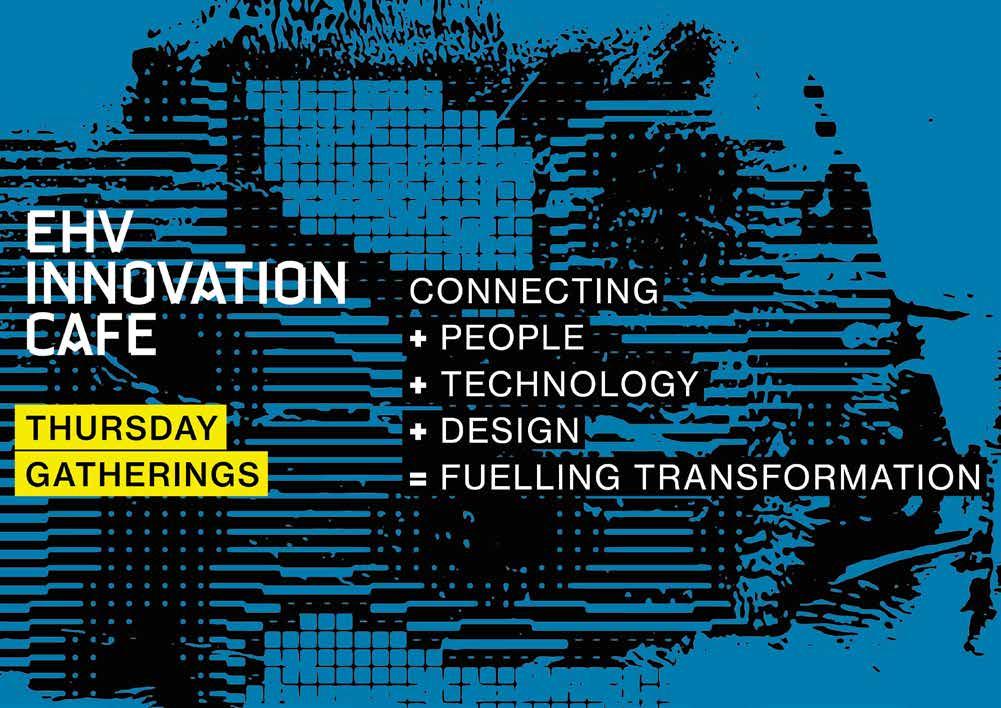 EHV
INNOVATION
CAFE

THURSDAY
GATHERINGS

CONNECTING
+ PEOPLE
+ TECHNOLOGY
+ DESIGN
= FUELLING TRANSFORMATION